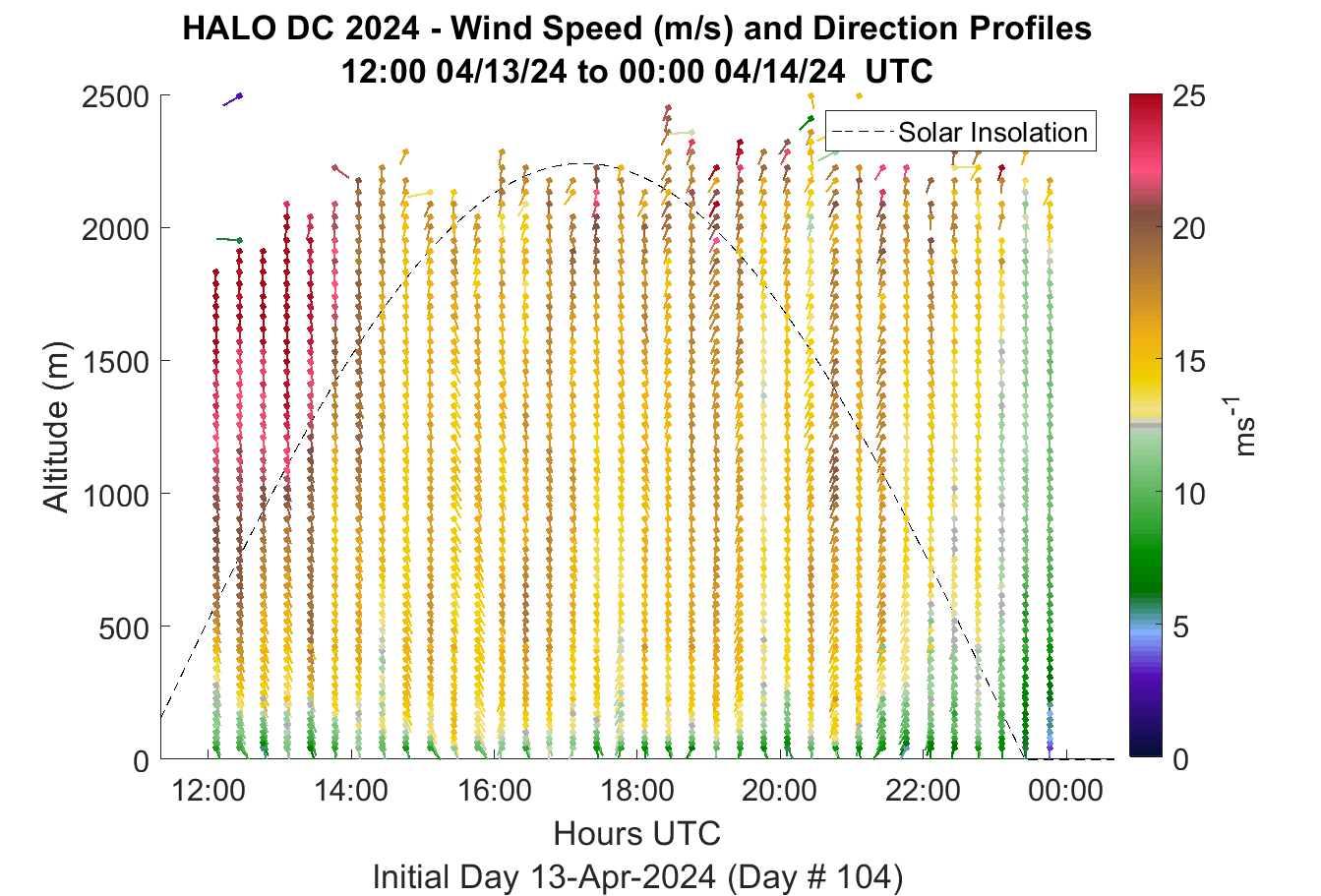 HALO DC 2024 - Wind Speed (m/s) and Direction Profiles
12:00 04/13/24 to 00:00 04/14/24 UTC

Solar Insolation

Altitude (m)

2500
2000
1500
1000
500
0

12:00
14:00
16:00
18:00
20:00
22:00
00:00

Hours UTC

Initial Day 13-Apr-2024 (Day # 104)

25
20
15
10
5
0

$ms^{-1}$